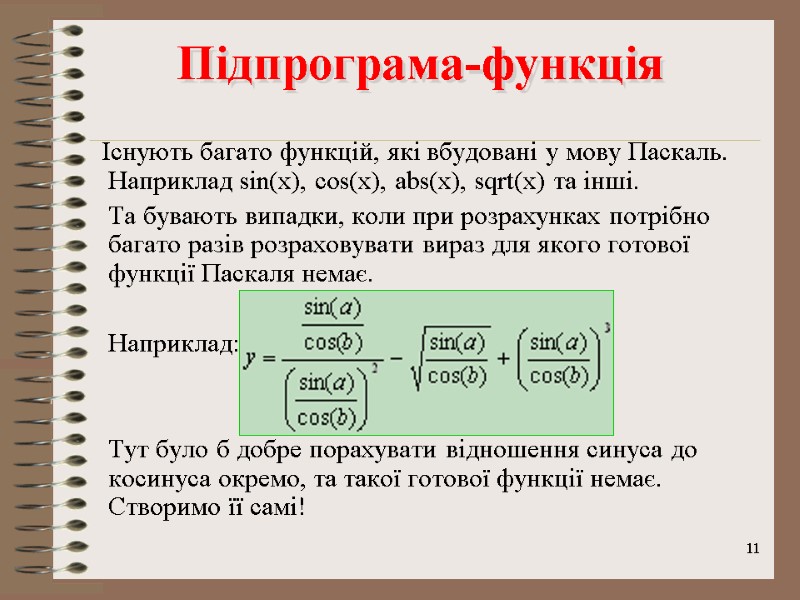 Підпрограма-функція

Існують багато функцій, які вбудовані у мову Паскаль. Наприклад sin(x), cos(x), abs(x), sqrt(x) та інші.

Та бувають випадки, коли при розрахунках потрібно багато разів розраховувати вираз для якого готової функції Паскаля немає.

Наприклад: $y = \frac{\frac{\sin(a)}{\cos(b)}}{\left(\frac{\sin(a)}{\cos(b)}\right)^2} - \sqrt{\frac{\sin(a)}{\cos(b)}} + \left(\frac{\sin(a)}{\cos(b)}\right)^3$

Тут було б добре порахувати відношення синуса до косинуса окремо, та такої готової функції немає. Створимо її самі!

11